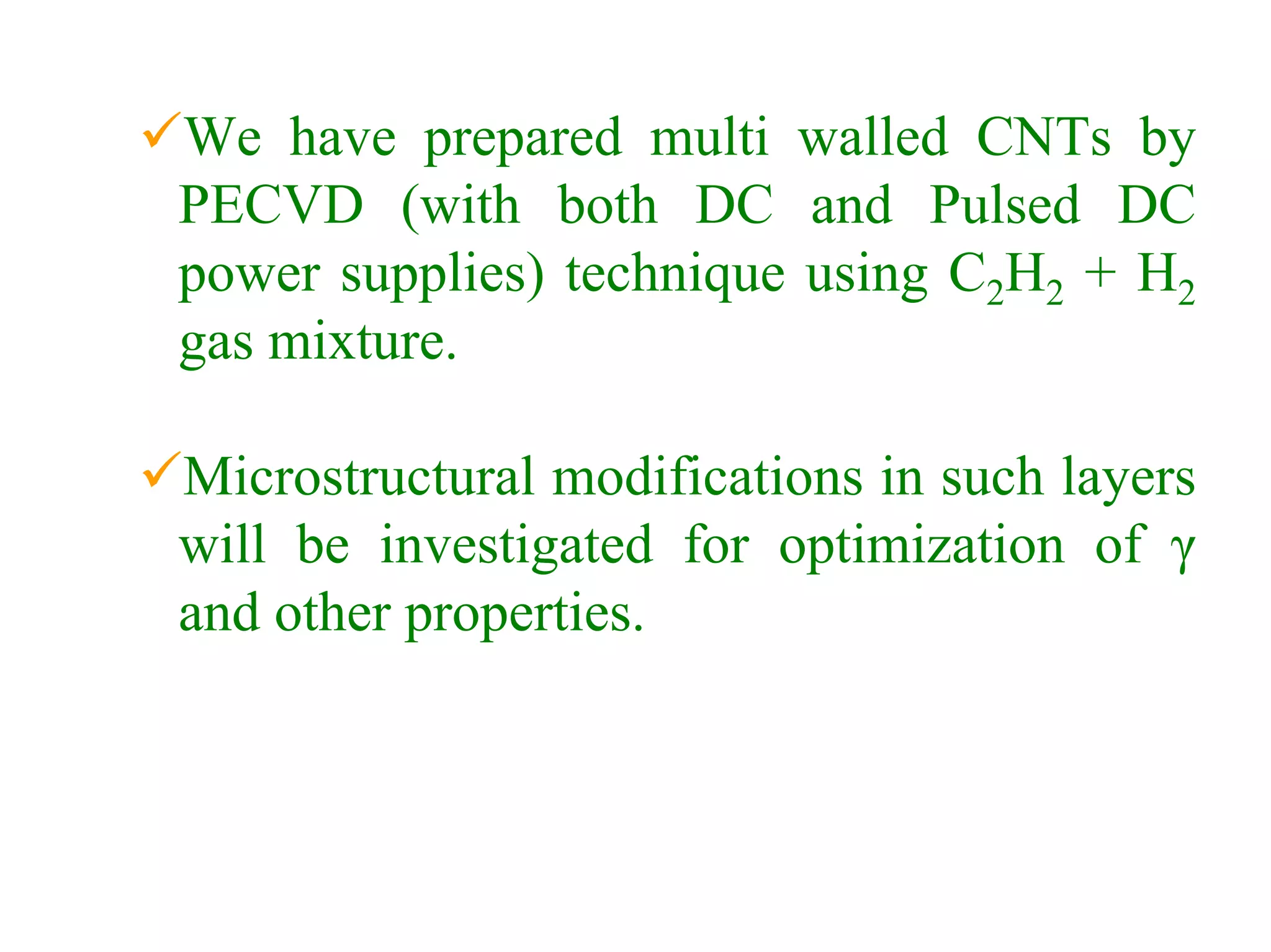 ✓We have prepared multi walled CNTs by PECVD (with both DC and Pulsed DC power supplies) technique using $C_2H_2 + H_2$ gas mixture.

✓Microstructural modifications in such layers will be investigated for optimization of $\gamma$ and other properties.